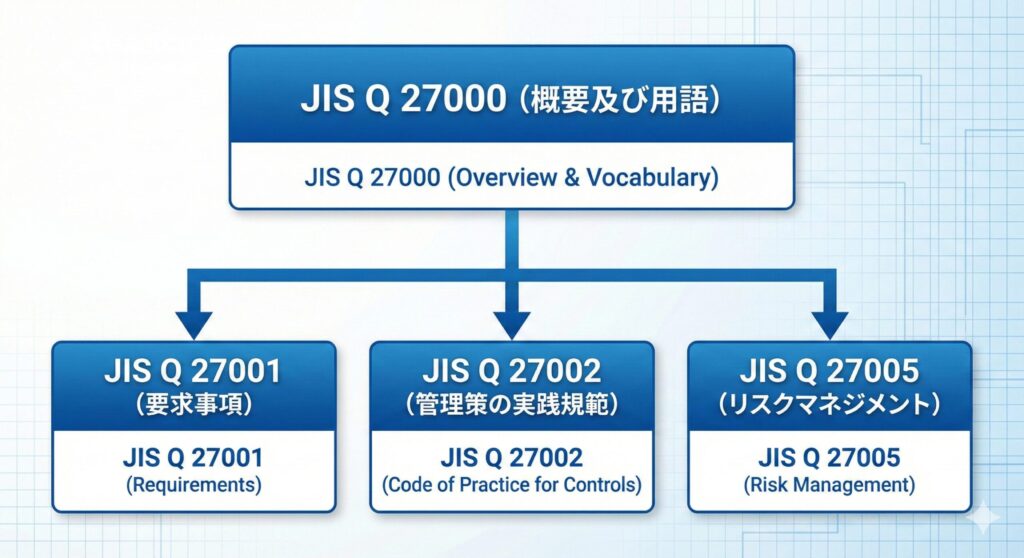 JIS Q 27000（概要及び用語）

JIS Q 27000 (Overview & Vocabulary)

JIS Q 27001
（要求事項）

JIS Q 27001
(Requirements)

JIS Q 27002
（管理策の実践規範）

JIS Q 27002
(Code of Practice for Controls)

JIS Q 27005
（リスクマネジメント）

JIS Q 27005
(Risk Management)